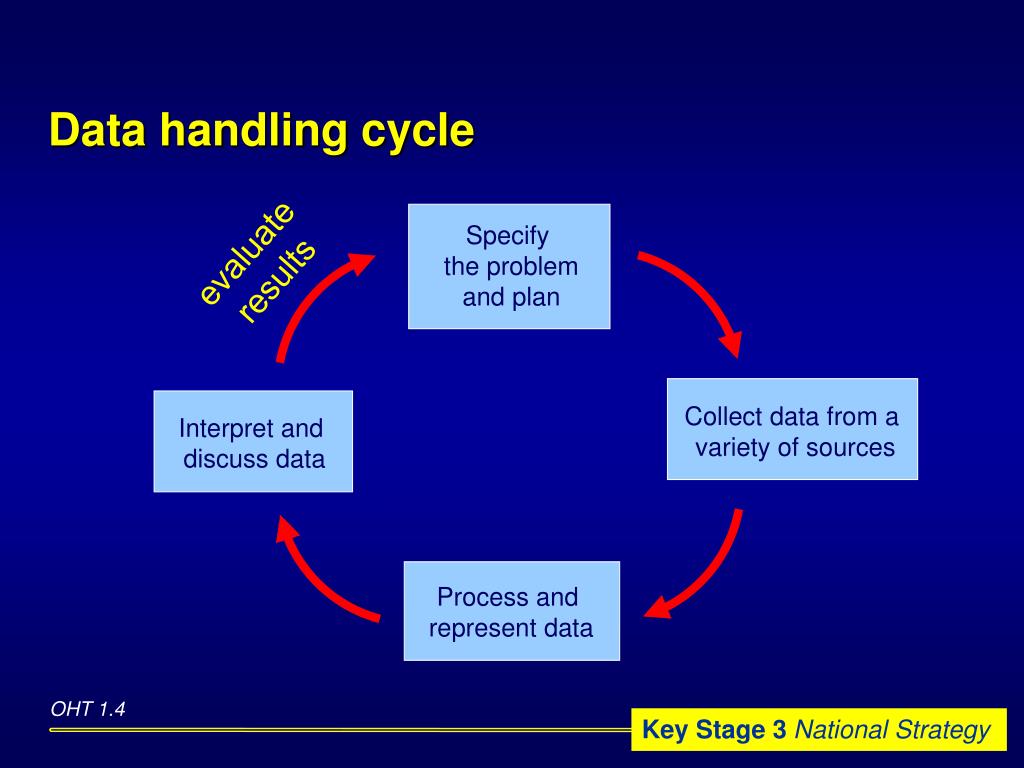 Data handling cycle

evaluate results

Specify the problem and plan

Collect data from a variety of sources

Process and represent data

Interpret and discuss data

OHT 1.4

Key Stage 3 National Strategy